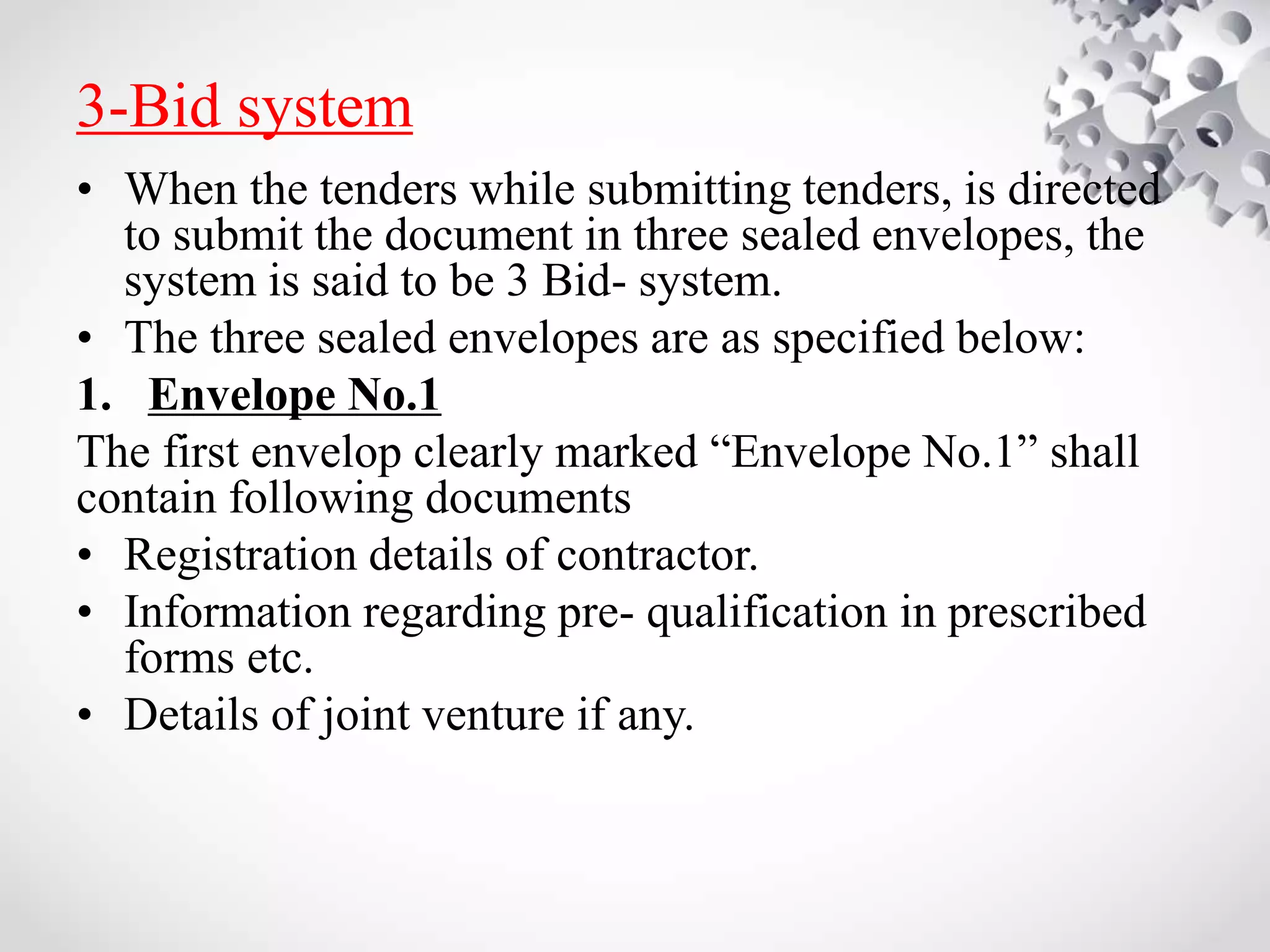 3-Bid system

• When the tenders while submitting tenders, is directed to submit the document in three sealed envelopes, the system is said to be 3 Bid- system.

• The three sealed envelopes are as specified below:

1. Envelope No.1

The first envelop clearly marked “Envelope No.1” shall contain following documents

• Registration details of contractor.

• Information regarding pre- qualification in prescribed forms etc.

• Details of joint venture if any.